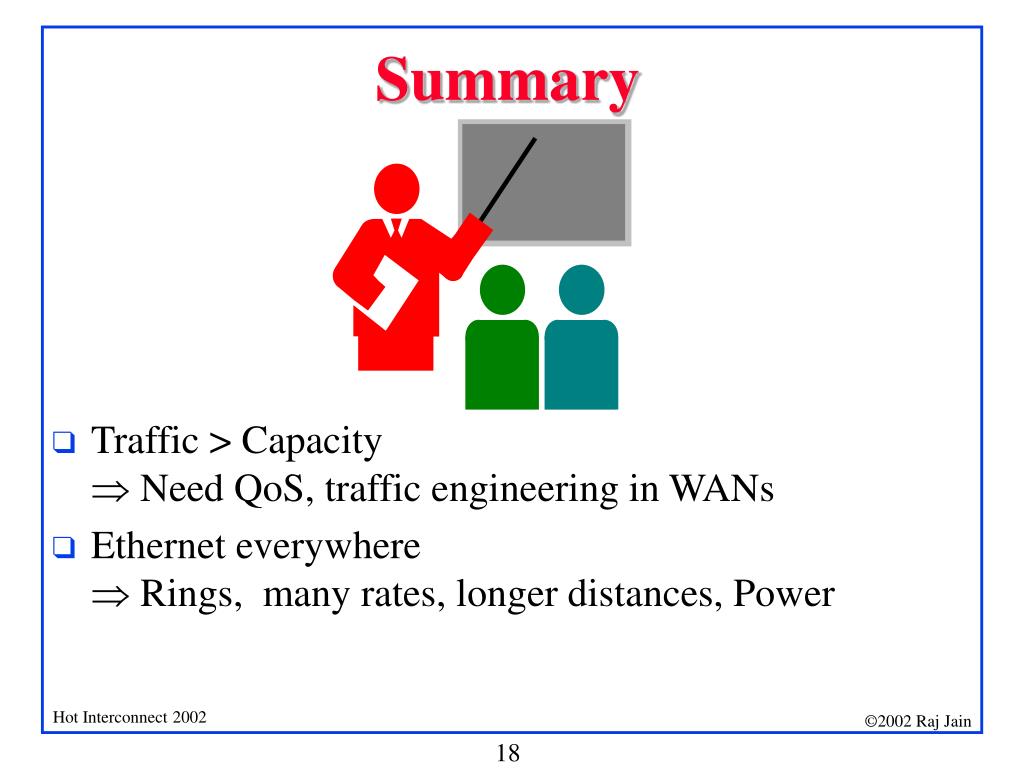 Summary

❑ Traffic > Capacity
$\Rightarrow$ Need QoS, traffic engineering in WANs

❑ Ethernet everywhere
$\Rightarrow$ Rings, many rates, longer distances, Power

Hot Interconnect 2002

©2002 Raj Jain

18